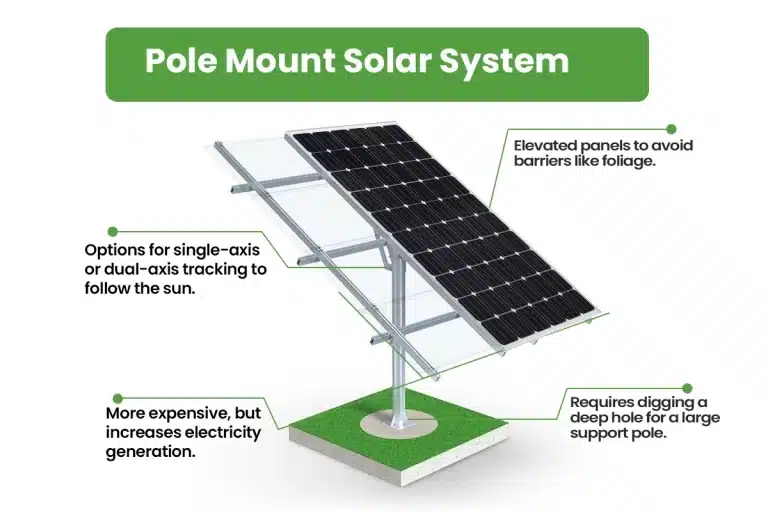 Pole Mount Solar System

Elevated panels to avoid barriers like foliage.

Options for single-axis or dual-axis tracking to follow the sun.

More expensive, but increases electricity generation.

Requires digging a deep hole for a large support pole.